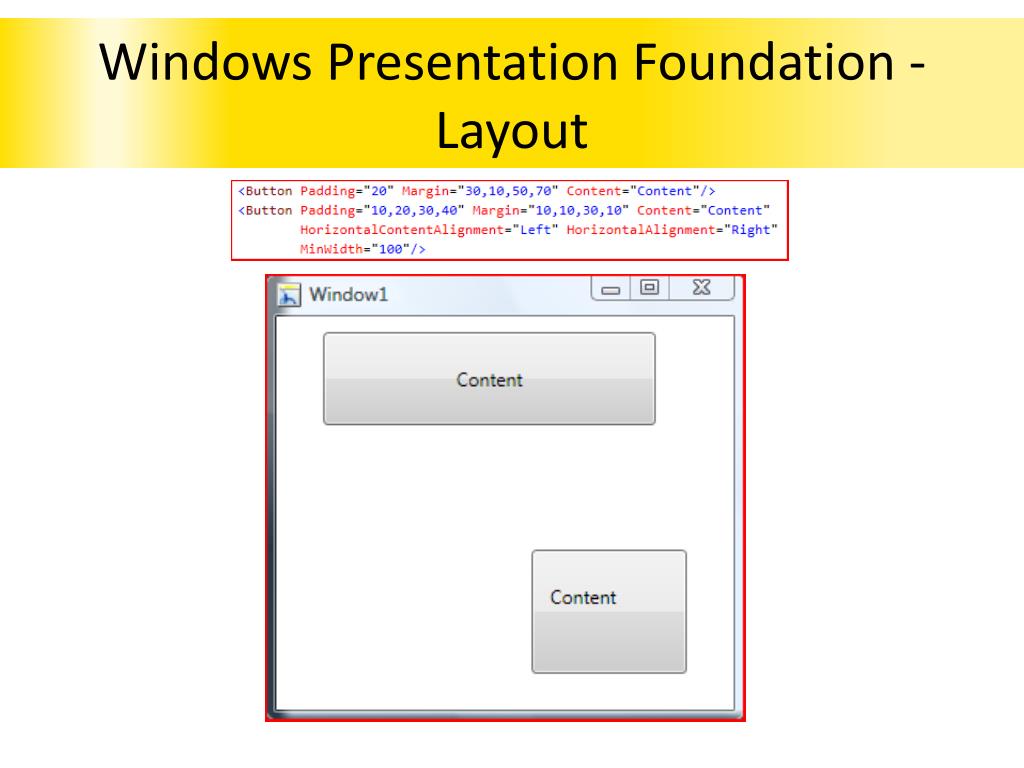 Windows Presentation Foundation - Layout

<Button Padding="20" Margin="30,10,50,70" Content="Content"/>
<Button Padding="10,20,30,40" Margin="10,10,30,10" Content="Content" HorizontalContentAlignment="Left" HorizontalAlignment="Right" MinWidth="100"/>

Window1

Content

Content